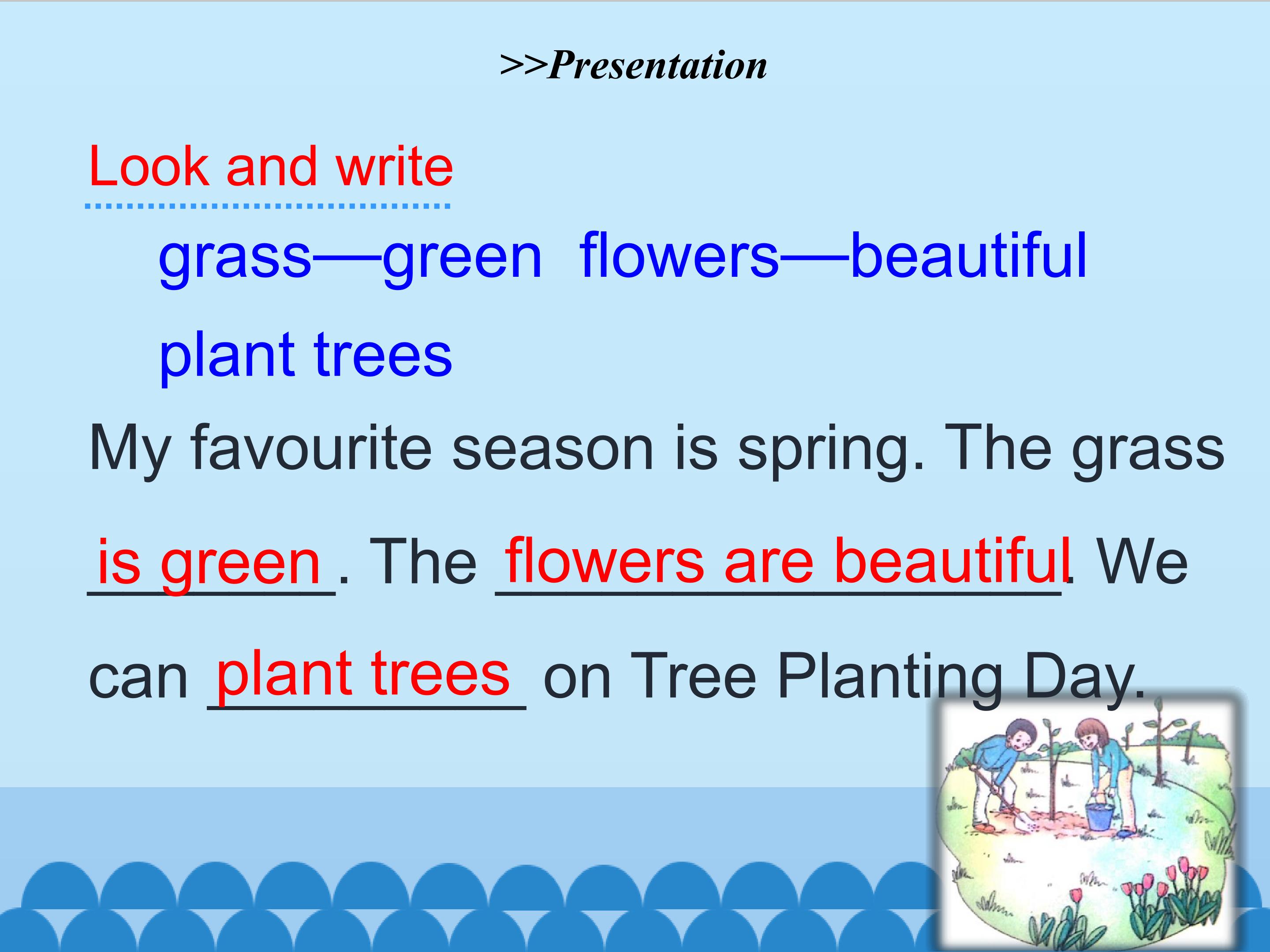 >>Presentation

Look and write

grass—green flowers—beautiful

plant trees

My favourite season is spring. The grass is green. The flowers are beautiful. We can plant trees on Tree Planting Day.